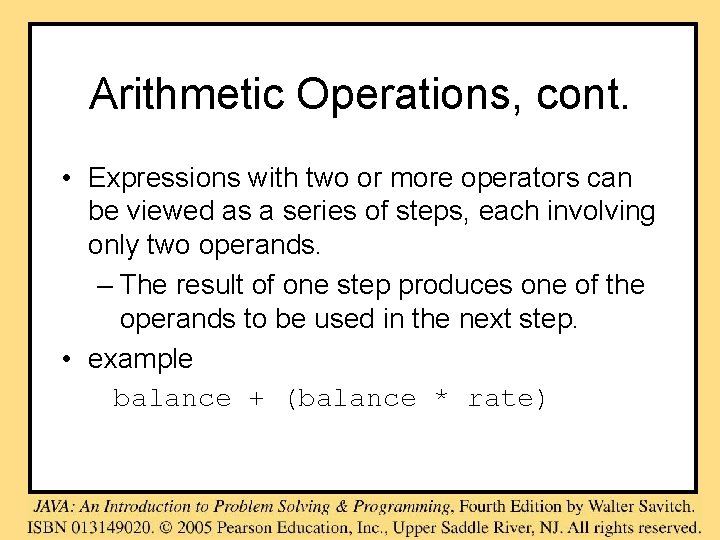 Arithmetic Operations, cont.

• Expressions with two or more operators can be viewed as a series of steps, each involving only two operands.

– The result of one step produces one of the operands to be used in the next step.

• example

balance + (balance * rate)

JAVA: An Introduction to Problem Solving & Programming, Fourth Edition by Walter Savitch.
ISBN 013149020. © 2005 Pearson Education, Inc., Upper Saddle River, NJ. All rights reserved.